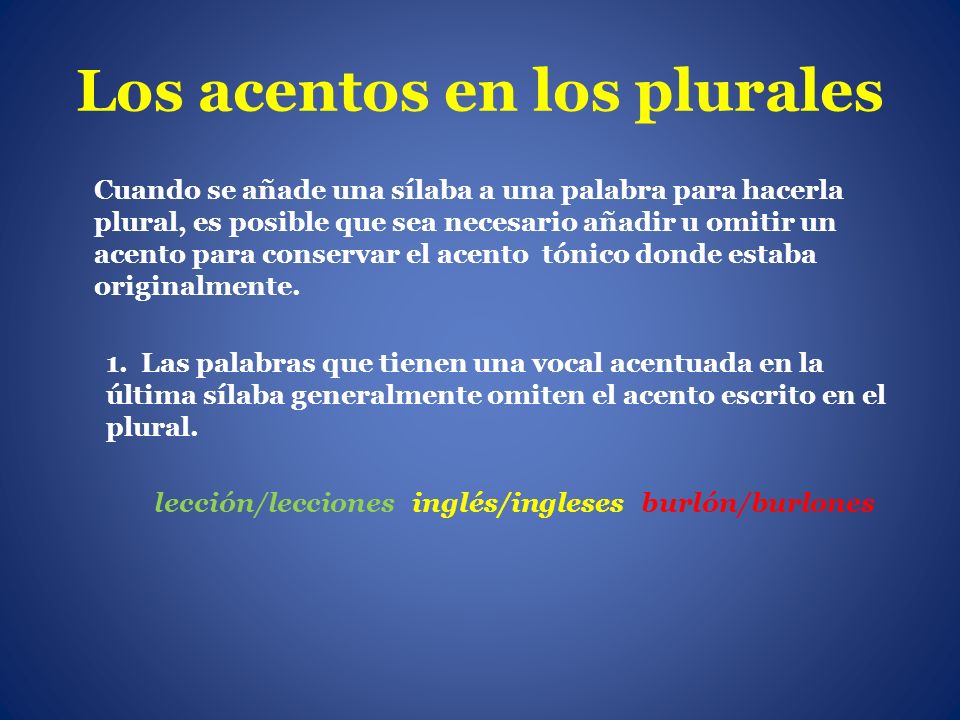 Los acentos en los plurales

Cuando se añade una sílaba a una palabra para hacerla plural, es posible que sea necesario añadir u omitir un acento para conservar el acento tónico donde estaba originalmente.

1. Las palabras que tienen una vocal acentuada en la última sílaba generalmente omiten el acento escrito en el plural.

lección/lecciones inglés/ingleses burlón/burlones